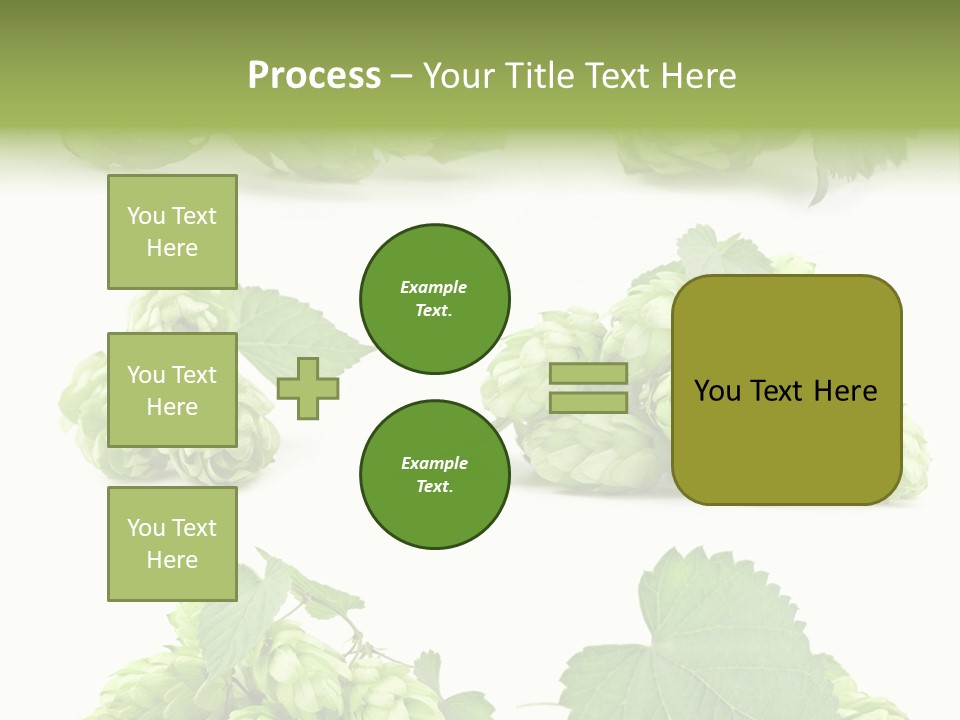 Process – Your Title Text Here

You Text Here

You Text Here

You Text Here

Example Text.

Example Text.

You Text Here